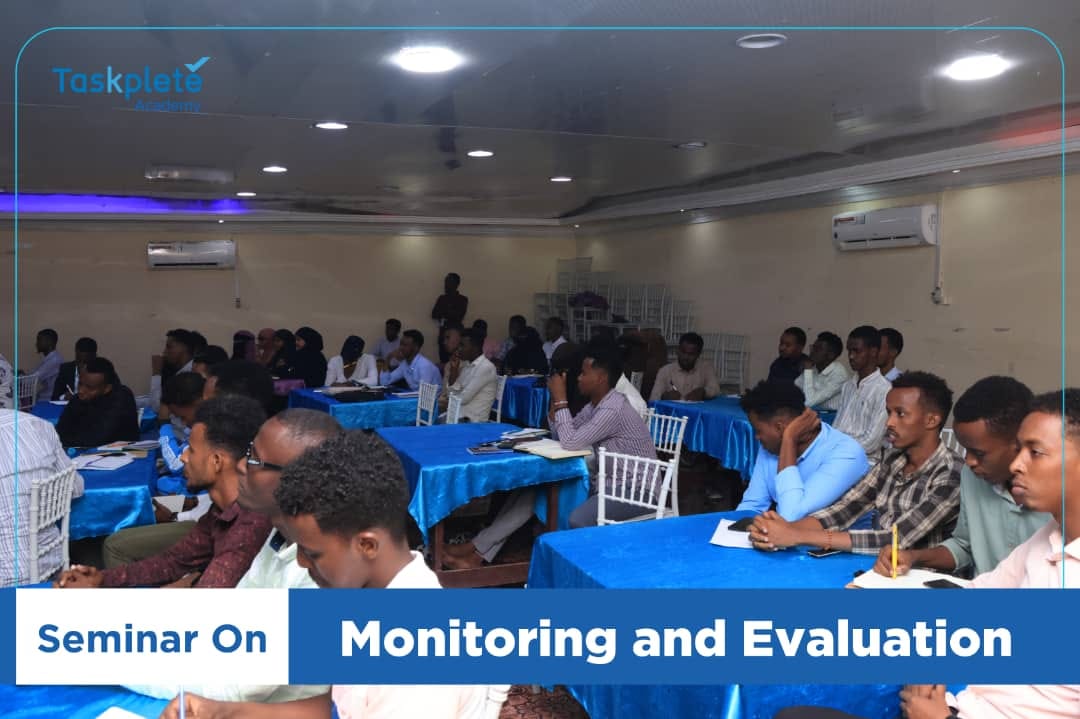 Taskplete Academy

Seminar On

Monitoring and Evaluation